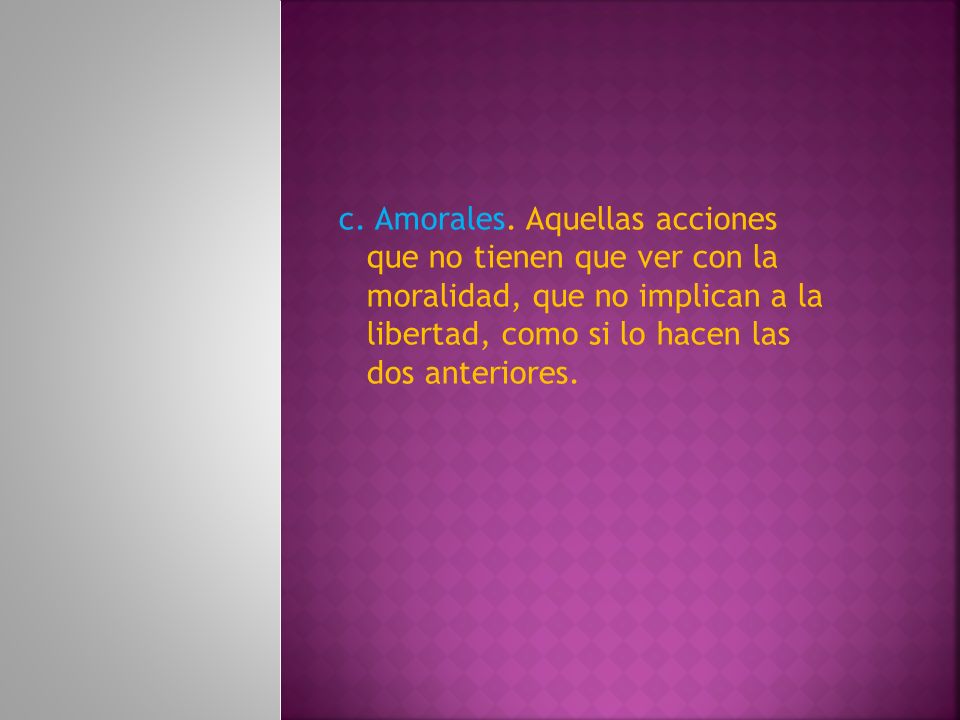 c. Amorales. Aquellas acciones que no tienen que ver con la moralidad, que no implican a la libertad, como si lo hacen las dos anteriores.